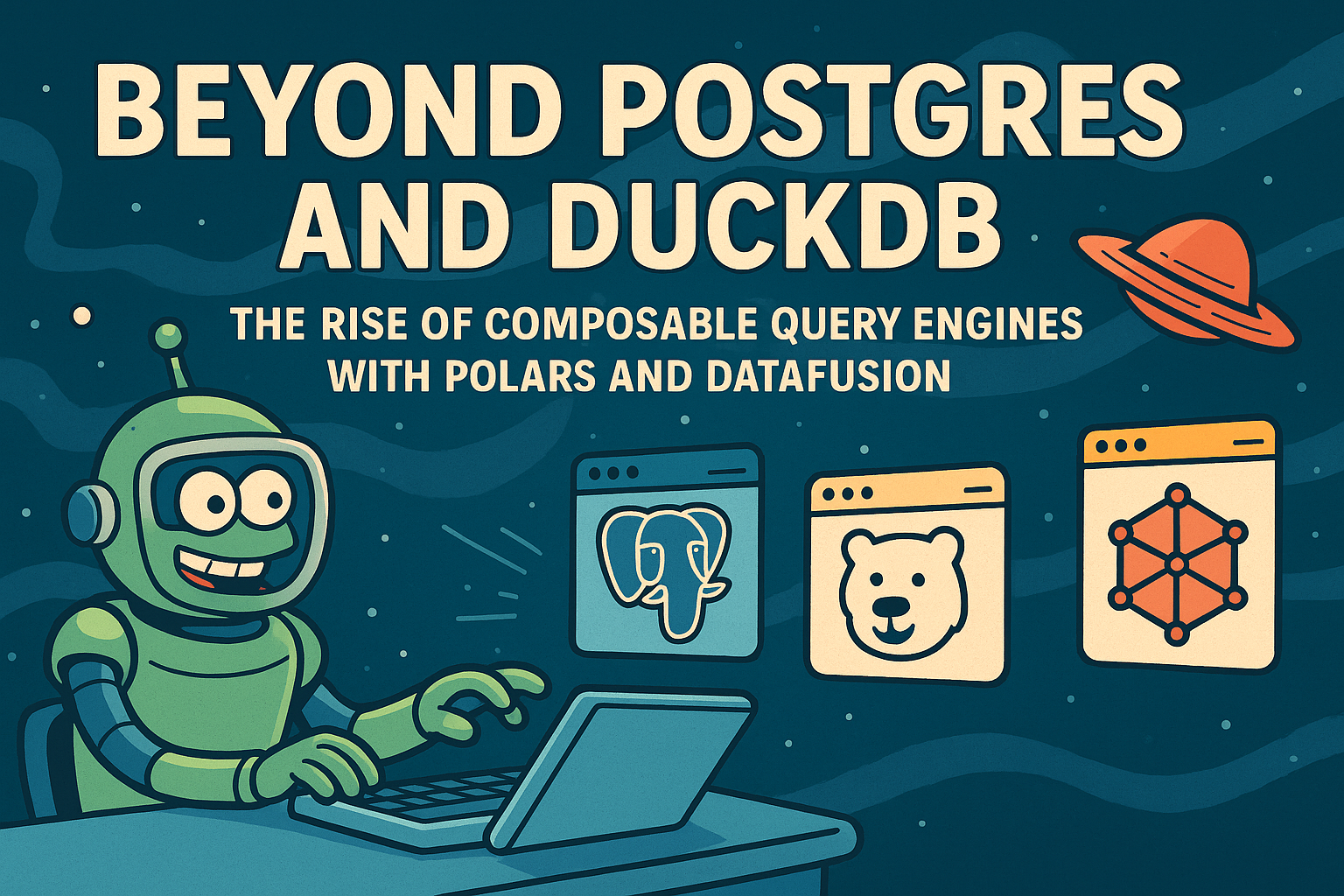 BEYOND POSTGRES AND DUCKDB

THE RISE OF COMPOSABLE QUERY ENGINES WITH POLARS AND DATAFUSION